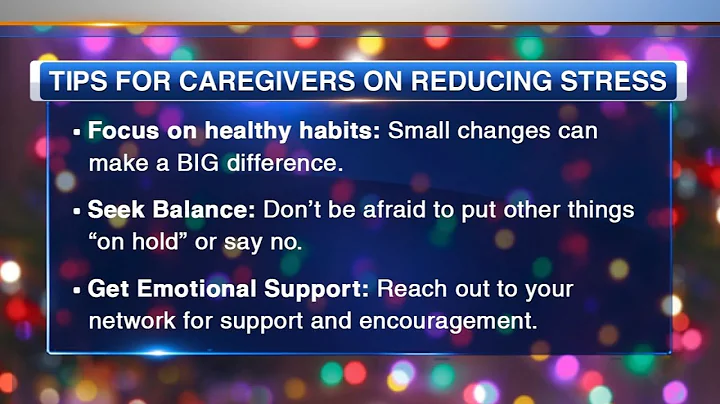 TIPS FOR CAREGIVERS ON REDUCING STRESS

▪ Focus on healthy habits: Small changes can make a BIG difference.

▪ Seek Balance: Don't be afraid to put other things "on hold" or say no.

▪ Get Emotional Support: Reach out to your network for support and encouragement.